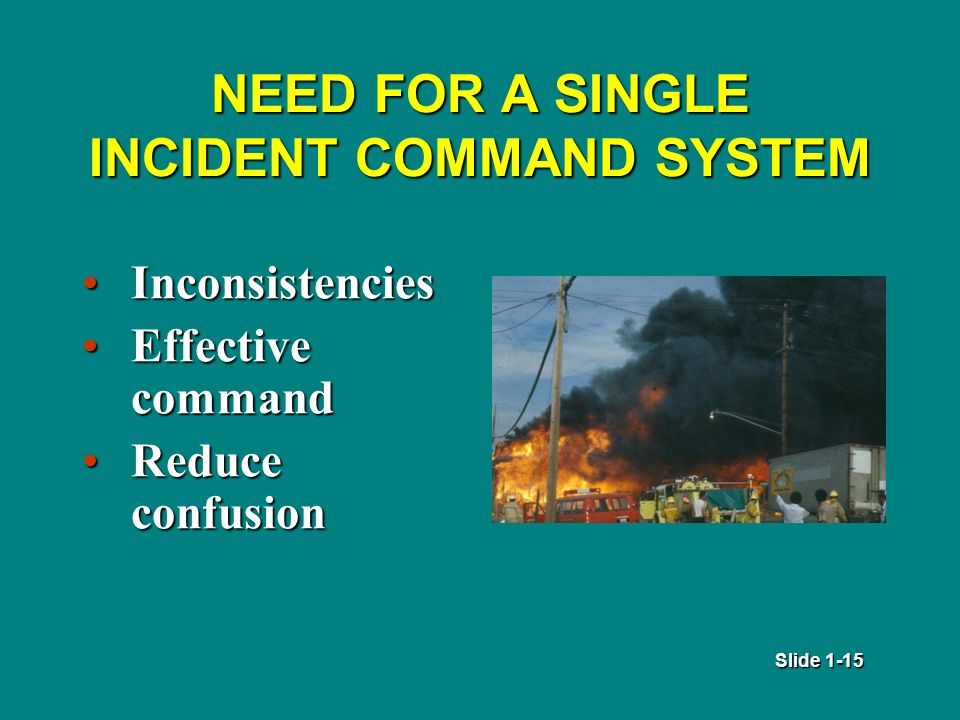 NEED FOR A SINGLE INCIDENT COMMAND SYSTEM

• Inconsistencies
• Effective command
• Reduce confusion

Slide 1-15